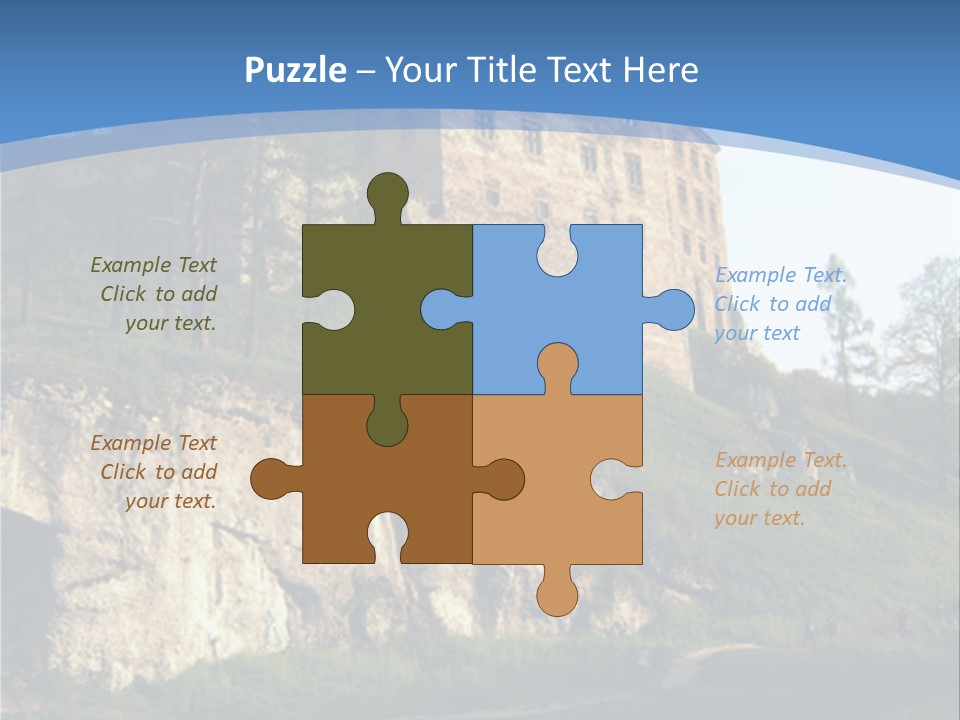 Puzzle – Your Title Text Here

Example Text
Click to add
your text.

Example Text.
Click to add
your text

Example Text
Click to add
your text.

Example Text.
Click to add
your text.